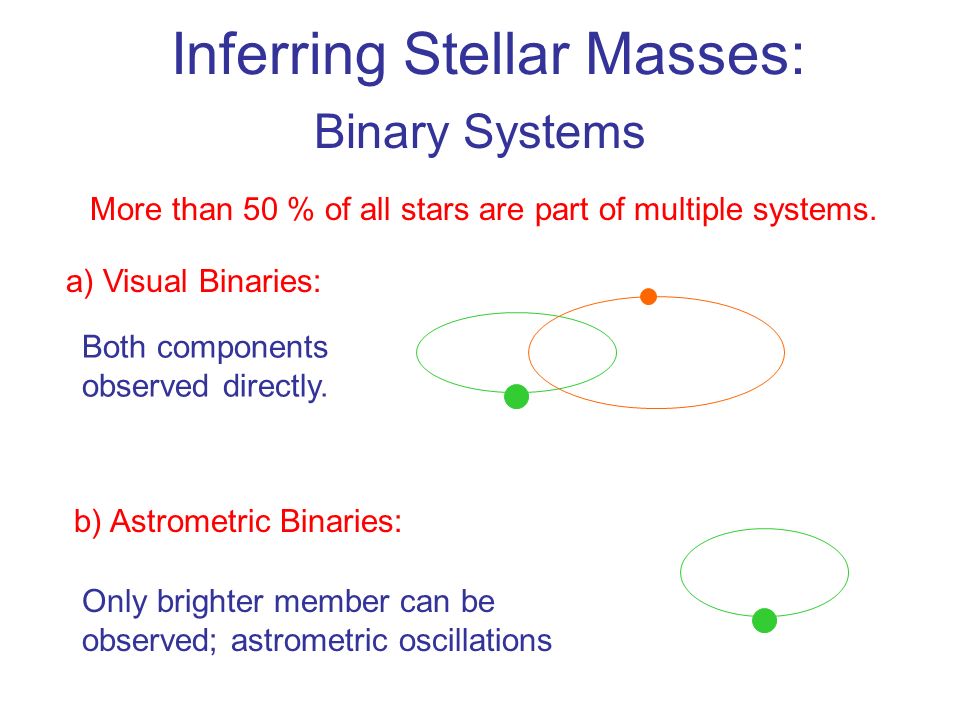 Inferring Stellar Masses:

Binary Systems

More than 50 % of all stars are part of multiple systems.

a) Visual Binaries:

Both components observed directly.

b) Astrometric Binaries:

Only brighter member can be observed; astrometric oscillations